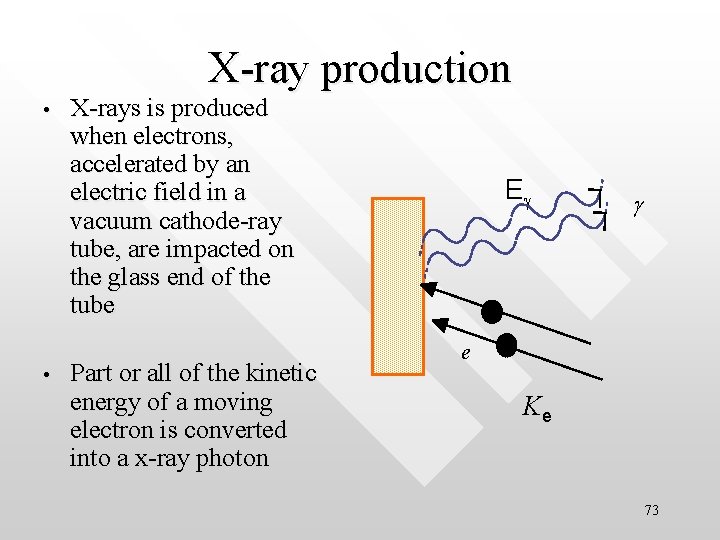 X-ray production

• X-rays is produced when electrons, accelerated by an electric field in a vacuum cathode-ray tube, are impacted on the glass end of the tube

• Part or all of the kinetic energy of a moving electron is converted into a x-ray photon

$E_\gamma$

$\gamma$

$e$

$K_e$

73